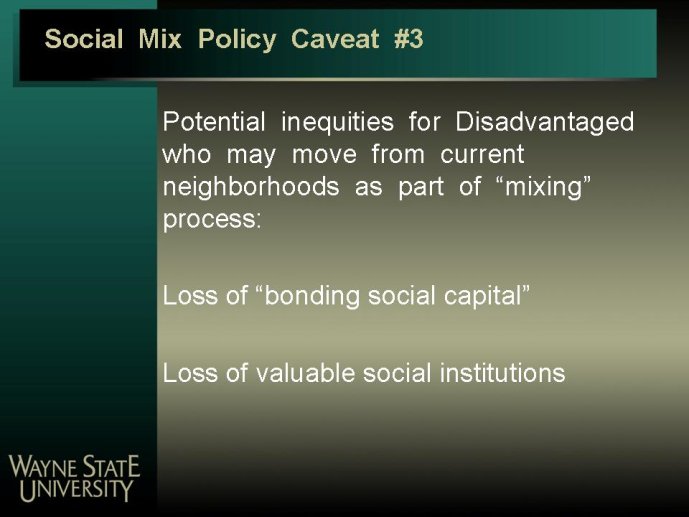 Social Mix Policy Caveat #3

Potential inequities for Disadvantaged who may move from current neighborhoods as part of “mixing” process:

Loss of “bonding social capital”

Loss of valuable social institutions

WAYNE STATE UNIVERSITY